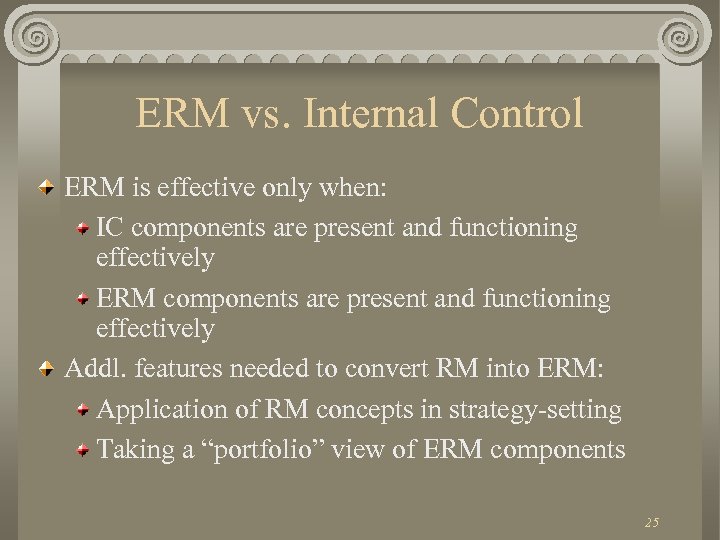 ERM vs. Internal Control

ERM is effective only when:

IC components are present and functioning effectively

ERM components are present and functioning effectively

Addl. features needed to convert RM into ERM:

Application of RM concepts in strategy-setting

Taking a “portfolio” view of ERM components

25